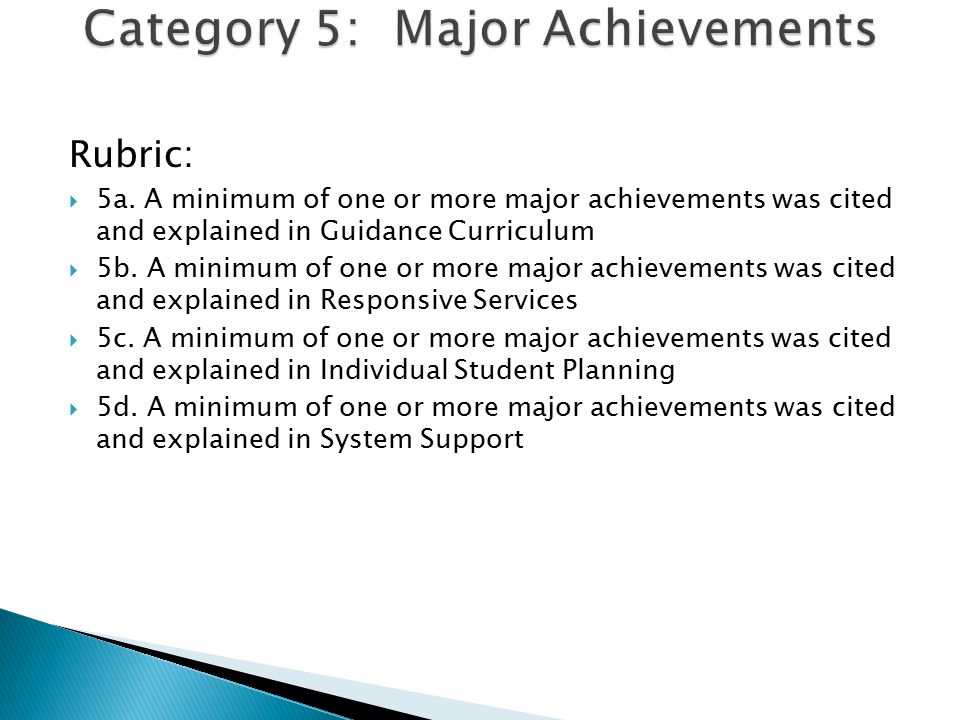 Category 5: Major Achievements

Rubric:

5a. A minimum of one or more major achievements was cited and explained in Guidance Curriculum

5b. A minimum of one or more major achievements was cited and explained in Responsive Services

5c. A minimum of one or more major achievements was cited and explained in Individual Student Planning

5d. A minimum of one or more major achievements was cited and explained in System Support